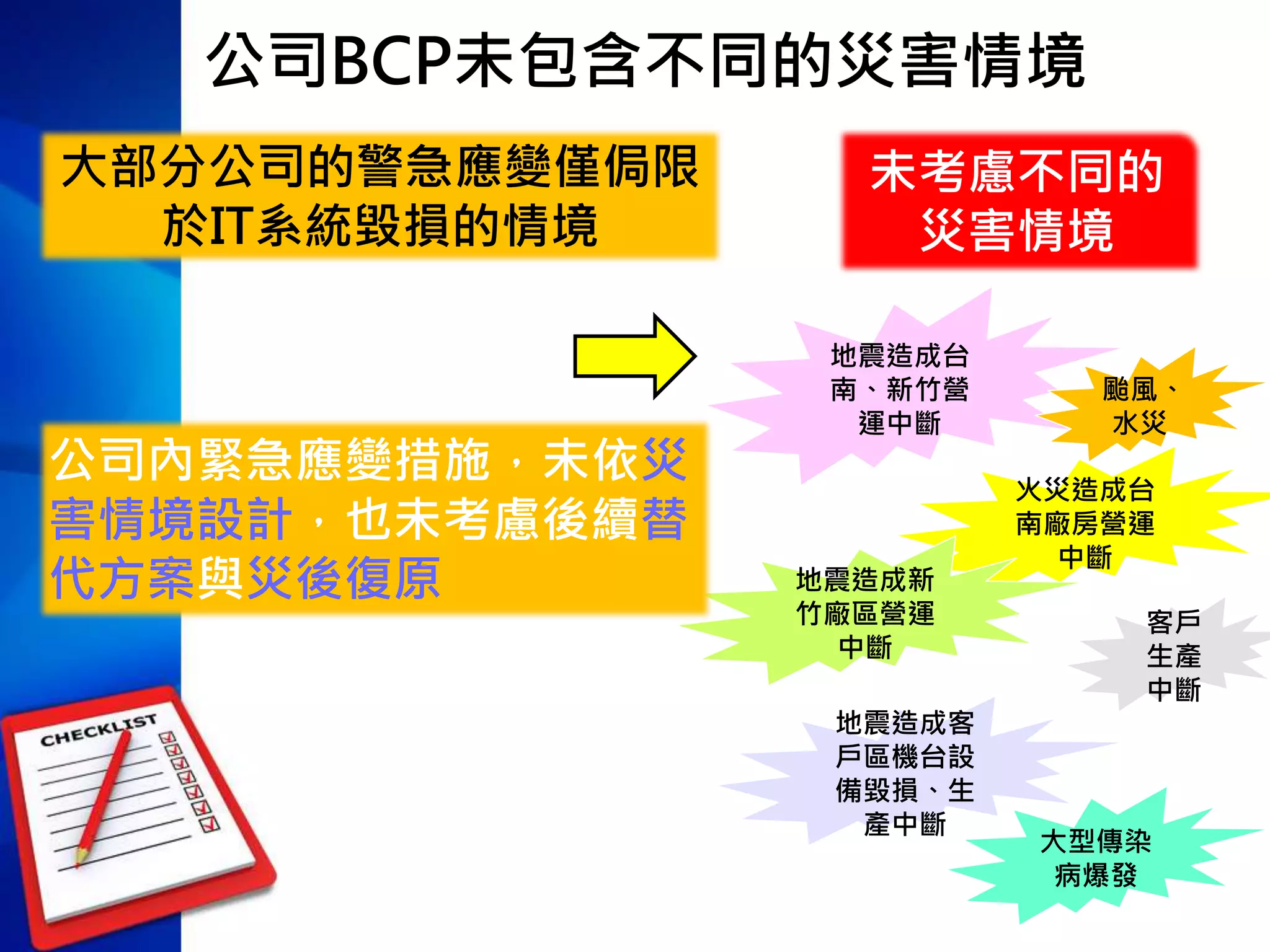 公司BCP未包含不同的災害情境

大部分公司的警急應變僅侷限於IT系統毀損的情境

未考慮不同的災害情境

公司內緊急應變措施，未依災害情境設計，也未考慮後續替代方案與災後復原

地震造成台南、新竹營運中斷

颱風、水災

火災造成台南廠房營運中斷

地震造成新竹廠區營運中斷

客戶生產中斷

地震造成客戶區機台設備毀損、生產中斷

大型傳染病爆發

CHECKLIST